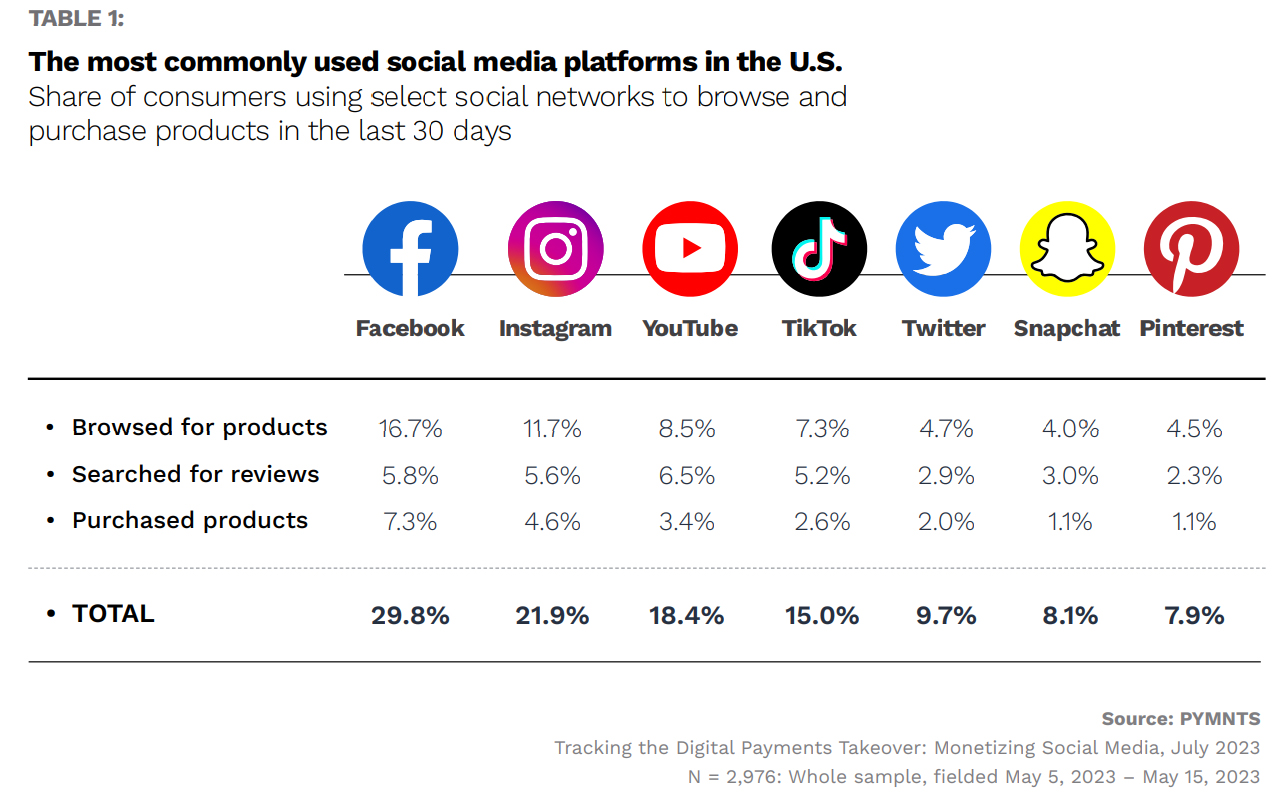 TABLE 1:

The most commonly used social media platforms in the U.S.
Share of consumers using select social networks to browse and purchase products in the last 30 days

| | Facebook | Instagram | YouTube | TikTok | Twitter | Snapchat | Pinterest |
|---|---|---|---|---|---|---|---|
| • Browsed for products | 16.7% | 11.7% | 8.5% | 7.3% | 4.7% | 4.0% | 4.5% |
| • Searched for reviews | 5.8% | 5.6% | 6.5% | 5.2% | 2.9% | 3.0% | 2.3% |
| • Purchased products | 7.3% | 4.6% | 3.4% | 2.6% | 2.0% | 1.1% | 1.1% |
| • TOTAL | 29.8% | 21.9% | 18.4% | 15.0% | 9.7% | 8.1% | 7.9% |

Source: PYMNTS
Tracking the Digital Payments Takeover: Monetizing Social Media, July 2023
N = 2,976: Whole sample, fielded May 5, 2023 – May 15, 2023